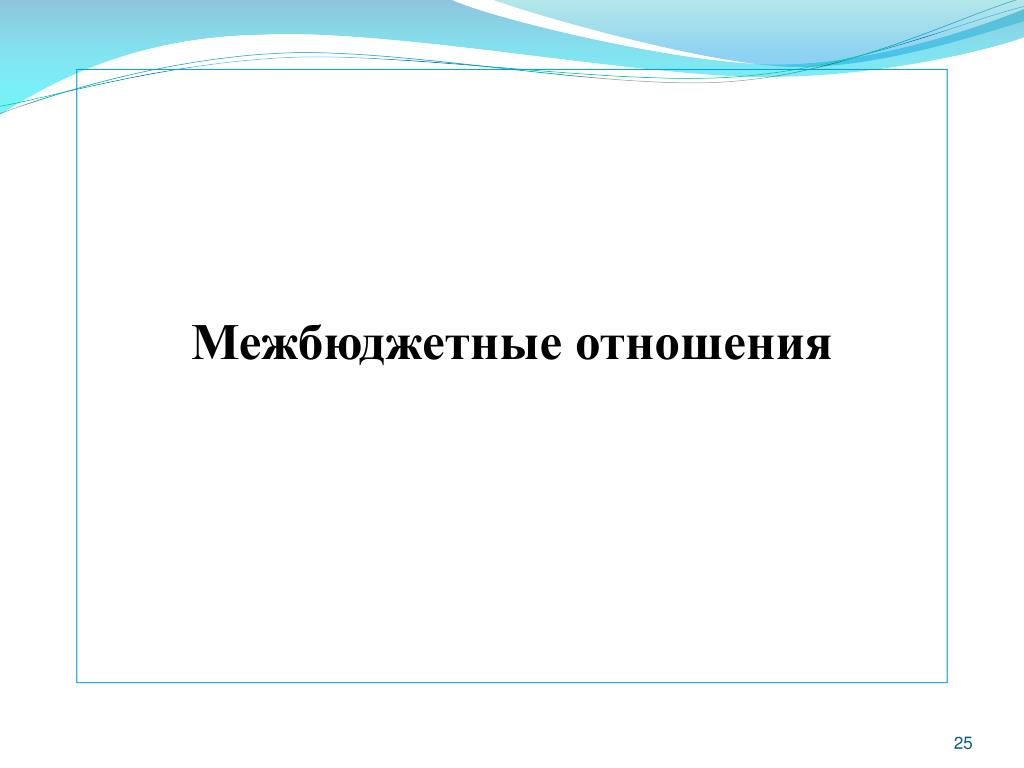 Межбюджетные отношения

25